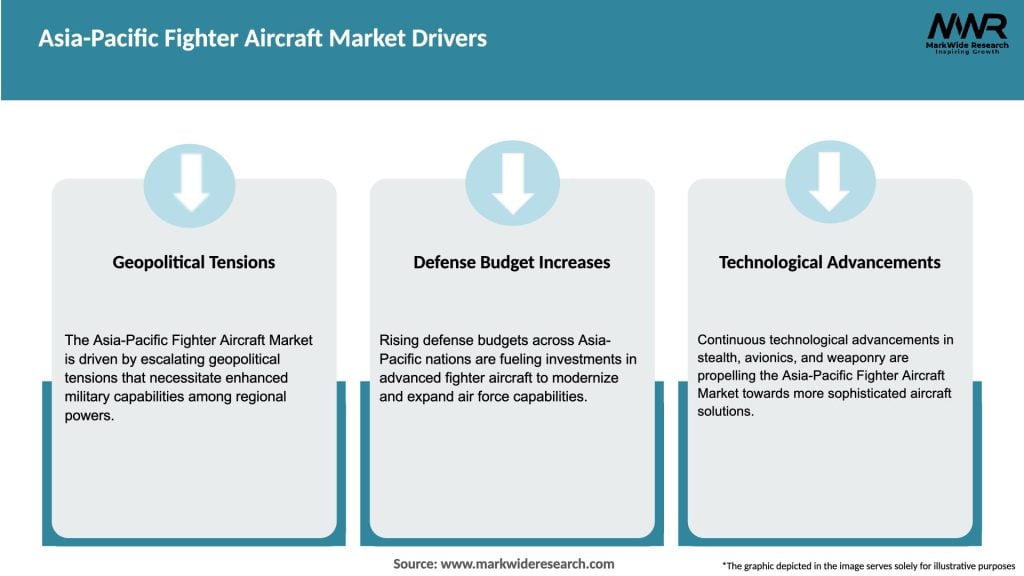 Asia-Pacific Fighter Aircraft Market Drivers

MWR
MarkWide Research
Inspiring Growth

Geopolitical Tensions

The Asia-Pacific Fighter Aircraft Market is driven by escalating geopolitical tensions that necessitate enhanced military capabilities among regional powers.

Defense Budget Increases

Rising defense budgets across Asia-Pacific nations are fueling investments in advanced fighter aircraft to modernize and expand air force capabilities.

Technological Advancements

Continuous technological advancements in stealth, avionics, and weaponry are propelling the Asia-Pacific Fighter Aircraft Market towards more sophisticated aircraft solutions.

Source: www.markwideresearch.com

*The graphic depicted in the image serves solely for illustrative purposes